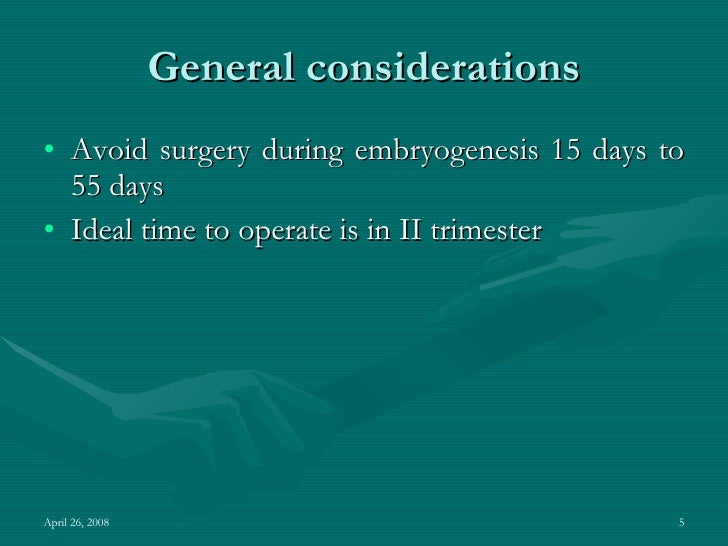 General considerations

• Avoid surgery during embryogenesis 15 days to 55 days
• Ideal time to operate is in II trimester

April 26, 2008

5